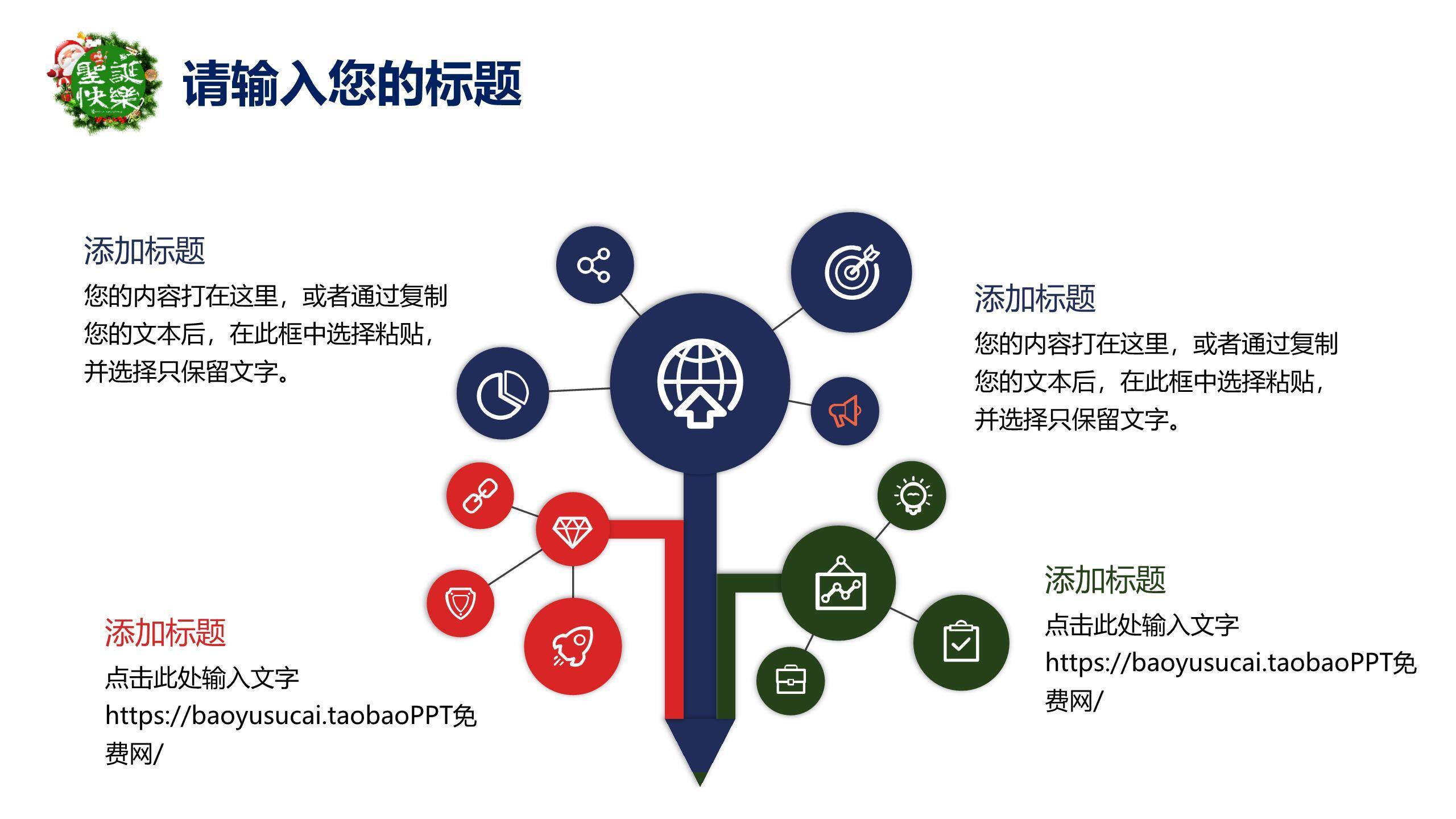 聖誕快樂

请输入您的标题

添加标题
您的内容打在这里，或者通过复制您的文本后，在此框中选择粘贴，并选择只保留文字。

添加标题
您的内容打在这里，或者通过复制您的文本后，在此框中选择粘贴，并选择只保留文字。

添加标题
点击此处输入文字
https://baoyusucai.taobaoPPT免费网/

添加标题
点击此处输入文字
https://baoyusucai.taobaoPPT免费网/